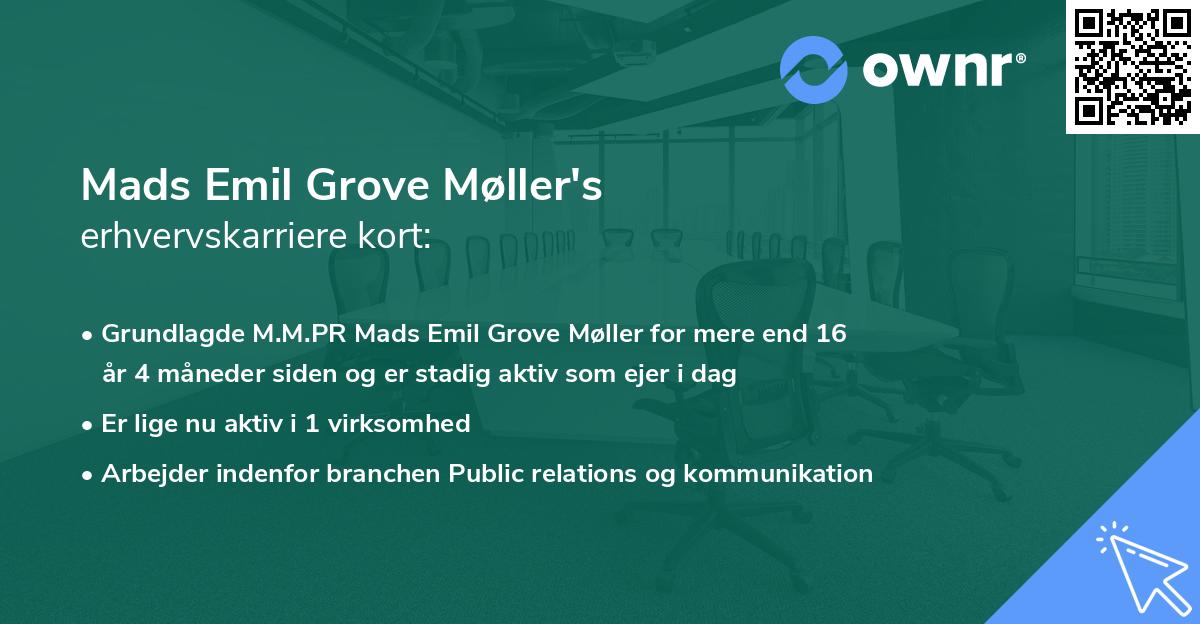 ownr®

Mads Emil Grove Møller's
erhvervskarriere kort:

• Grundlagde M.M.PR Mads Emil Grove Møller for mere end 16 år 4 måneder siden og er stadig aktiv som ejer i dag
• Er lige nu aktiv i 1 virksomhed
• Arbejder indenfor branchen Public relations og kommunikation